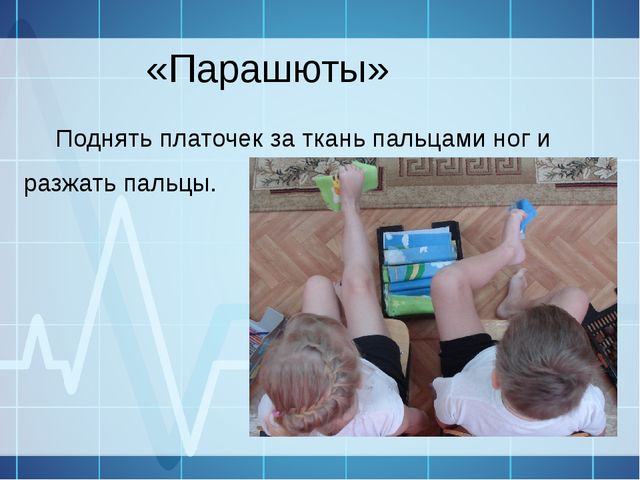 «Парашюты»

Поднять платочек за ткань пальцами ног и разжать пальцы.